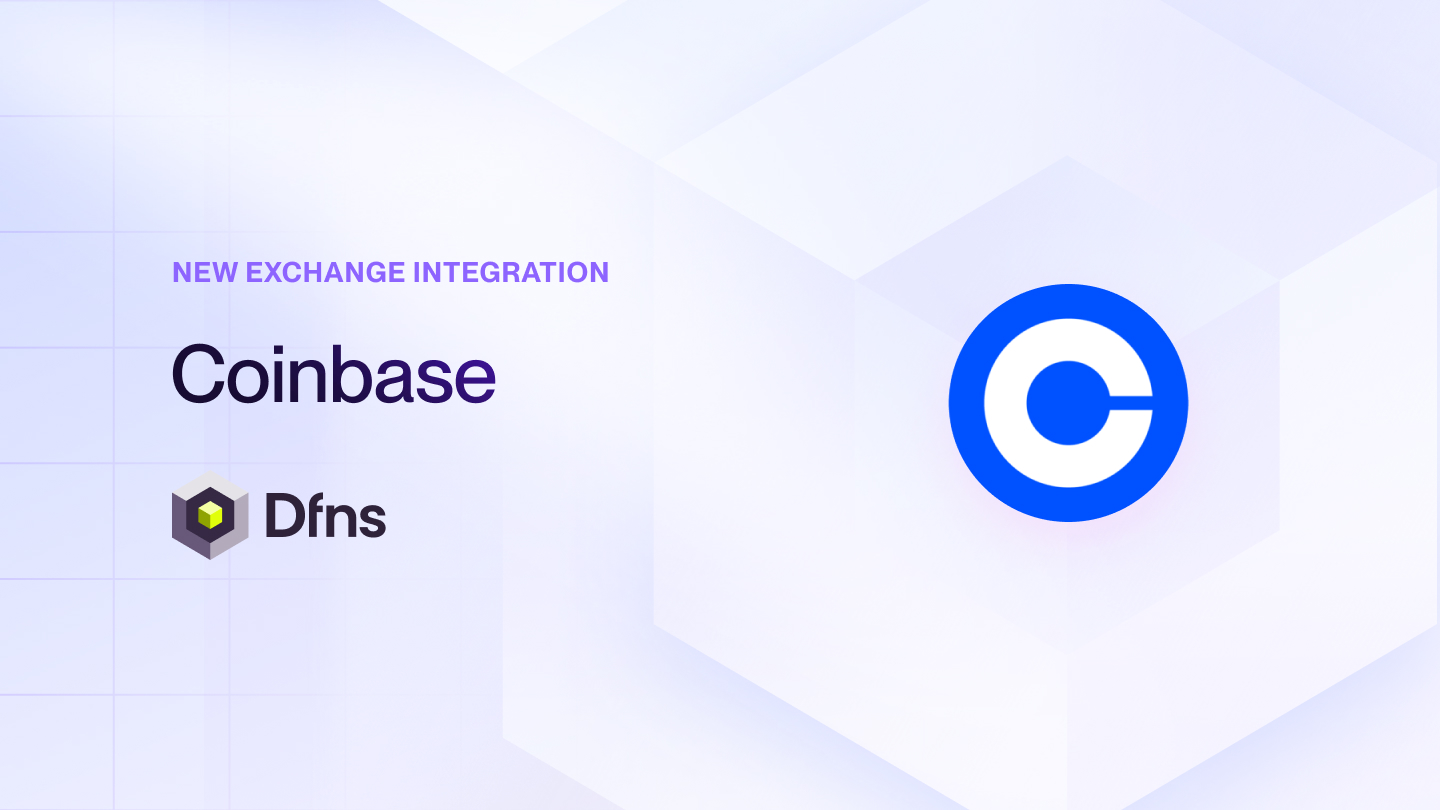 NEW EXCHANGE INTEGRATION

Coinbase

Dfns